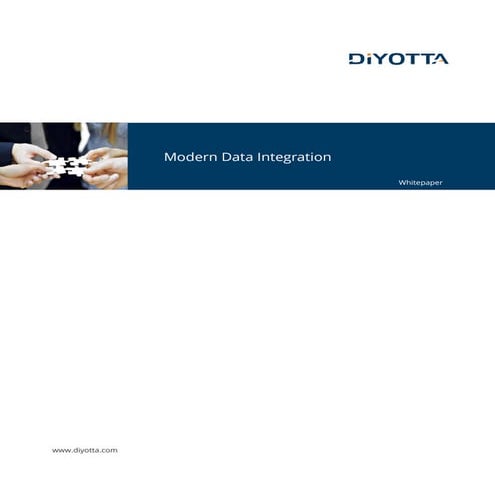 DiYOTTA

Modern Data Integration

Whitepaper

www.diyotta.com